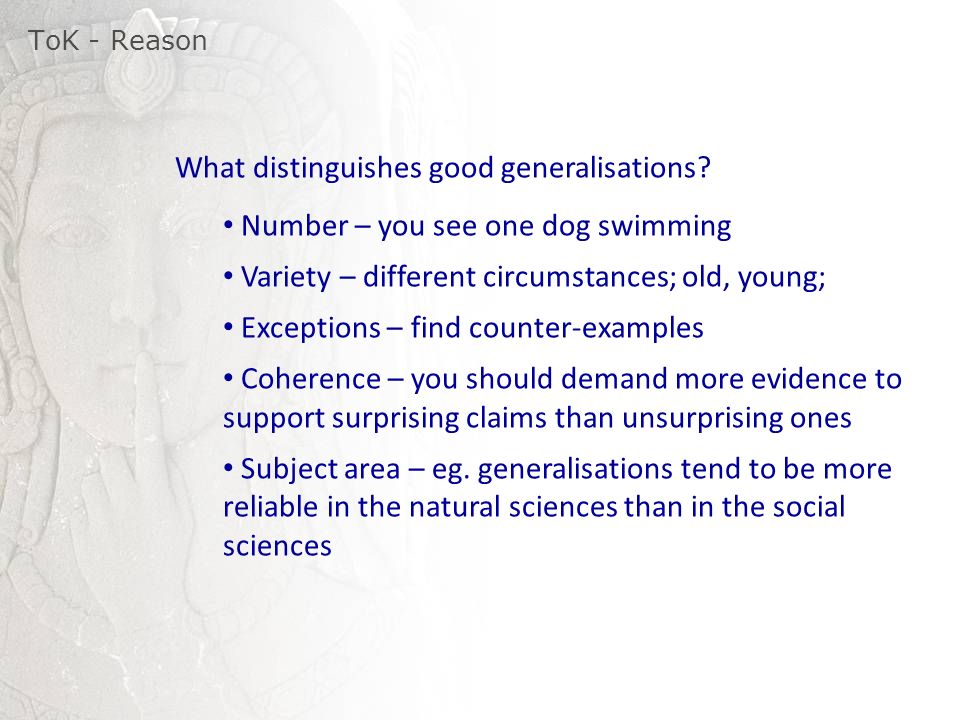 ToK - Reason

What distinguishes good generalisations?

• Number – you see one dog swimming

• Variety – different circumstances; old, young;

• Exceptions – find counter-examples

• Coherence – you should demand more evidence to support surprising claims than unsurprising ones

• Subject area – eg. generalisations tend to be more reliable in the natural sciences than in the social sciences